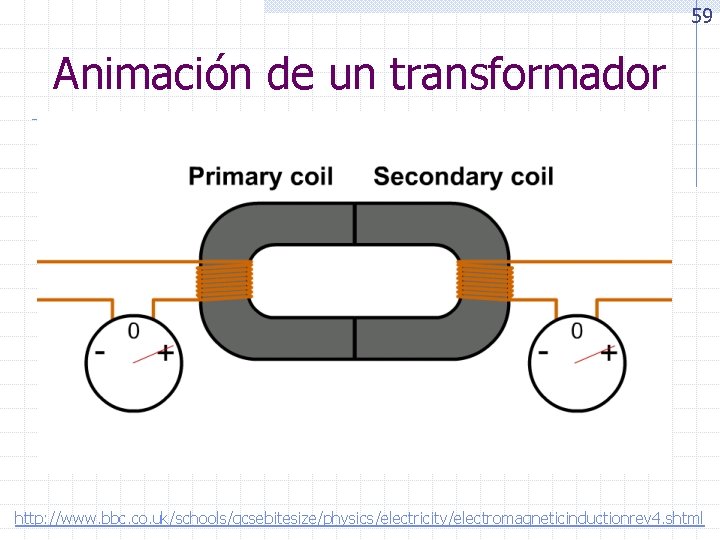 59

Animación de un transformador

Primary coil Secondary coil

0
- +

0
- +

http://www.bbc.co.uk/schools/gcsebitesize/physics/electricity/electromagneticinductionrev4.shtml